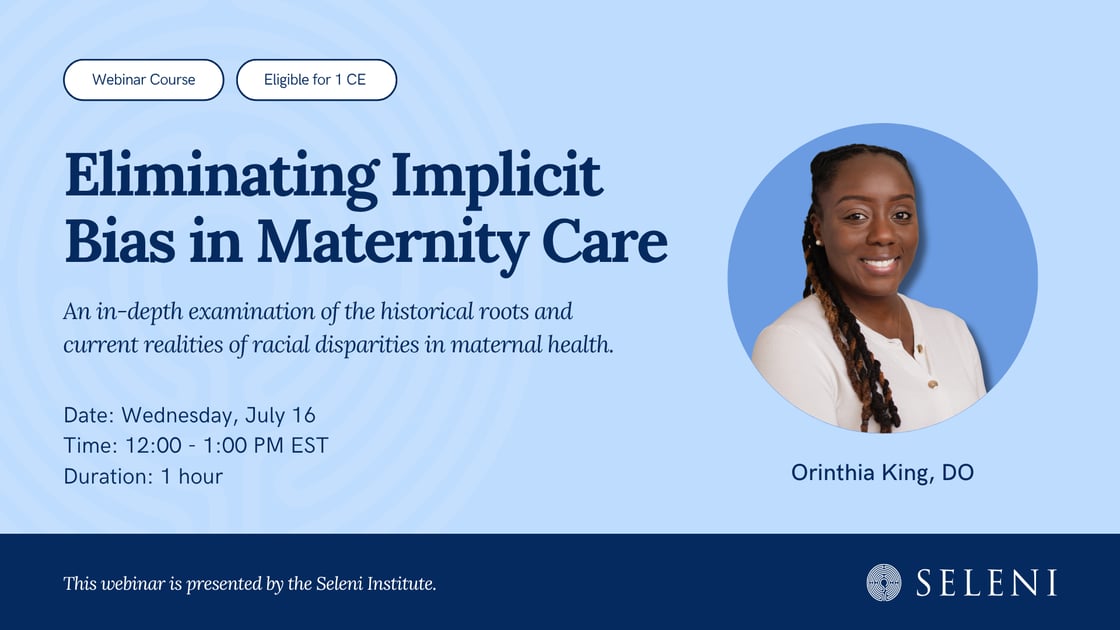 Webinar Course

Eligible for 1 CE

Eliminating Implicit Bias in Maternity Care

An in-depth examination of the historical roots and current realities of racial disparities in maternal health.

Date: Wednesday, July 16
Time: 12:00 - 1:00 PM EST
Duration: 1 hour

Orinthia King, DO

This webinar is presented by the Seleni Institute.

SELENI